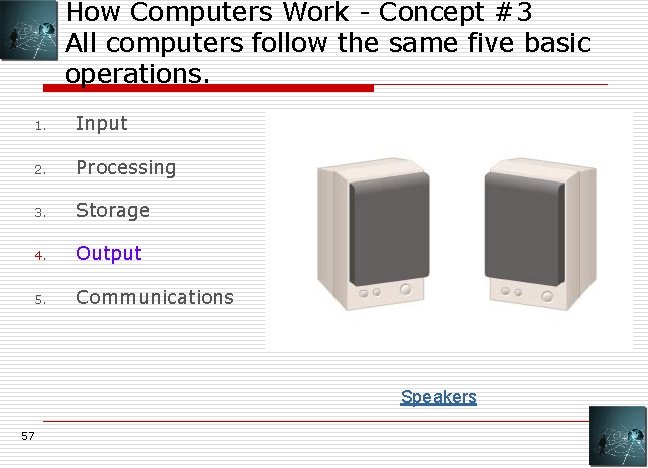 How Computers Work - Concept #3
All computers follow the same five basic operations.

1. Input
2. Processing
3. Storage
4. Output
5. Communications

Speakers

57